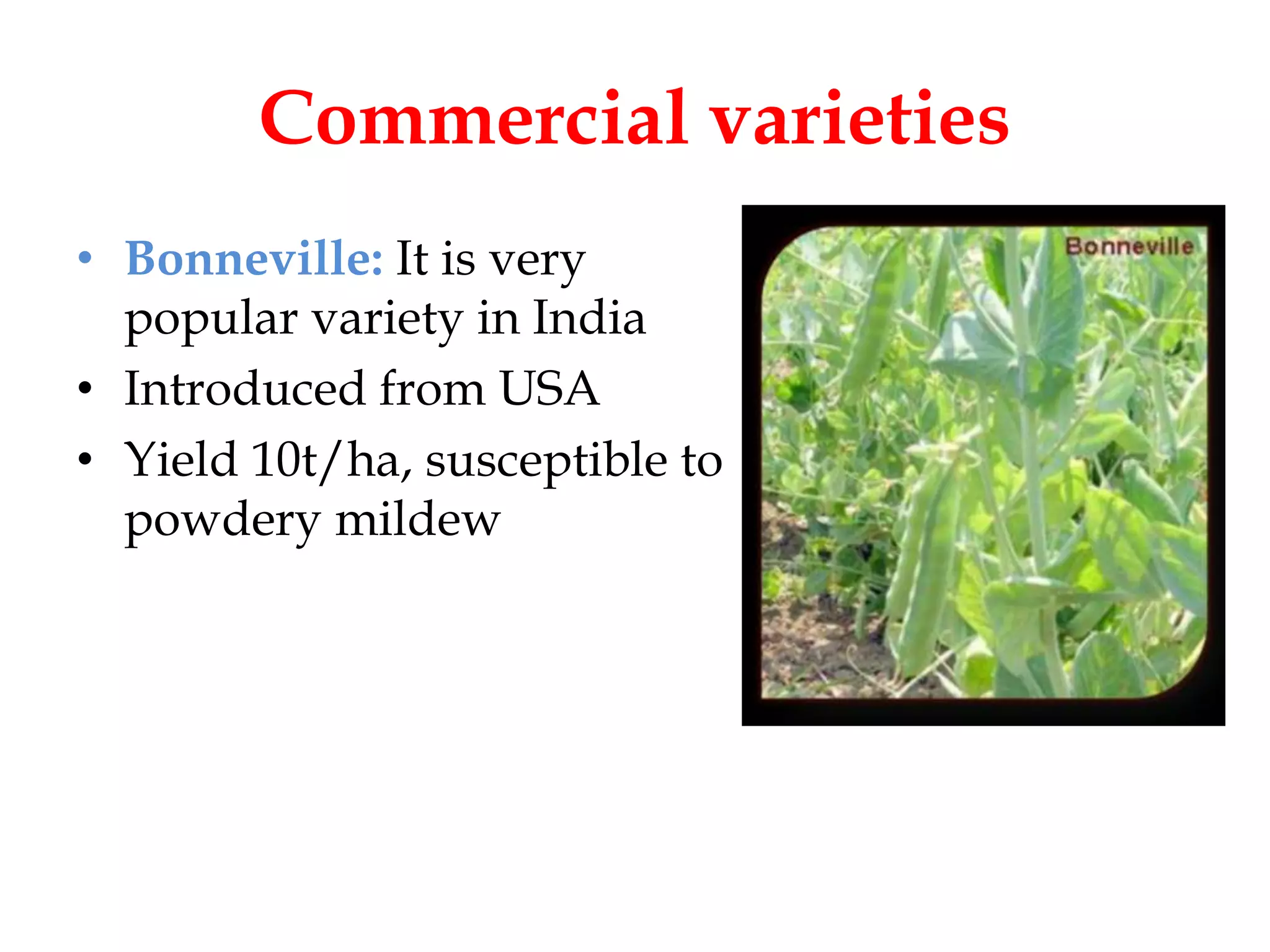 Commercial varieties

• Bonneville: It is very popular variety in India
• Introduced from USA
• Yield 10t/ha, susceptible to powdery mildew

Bonneville